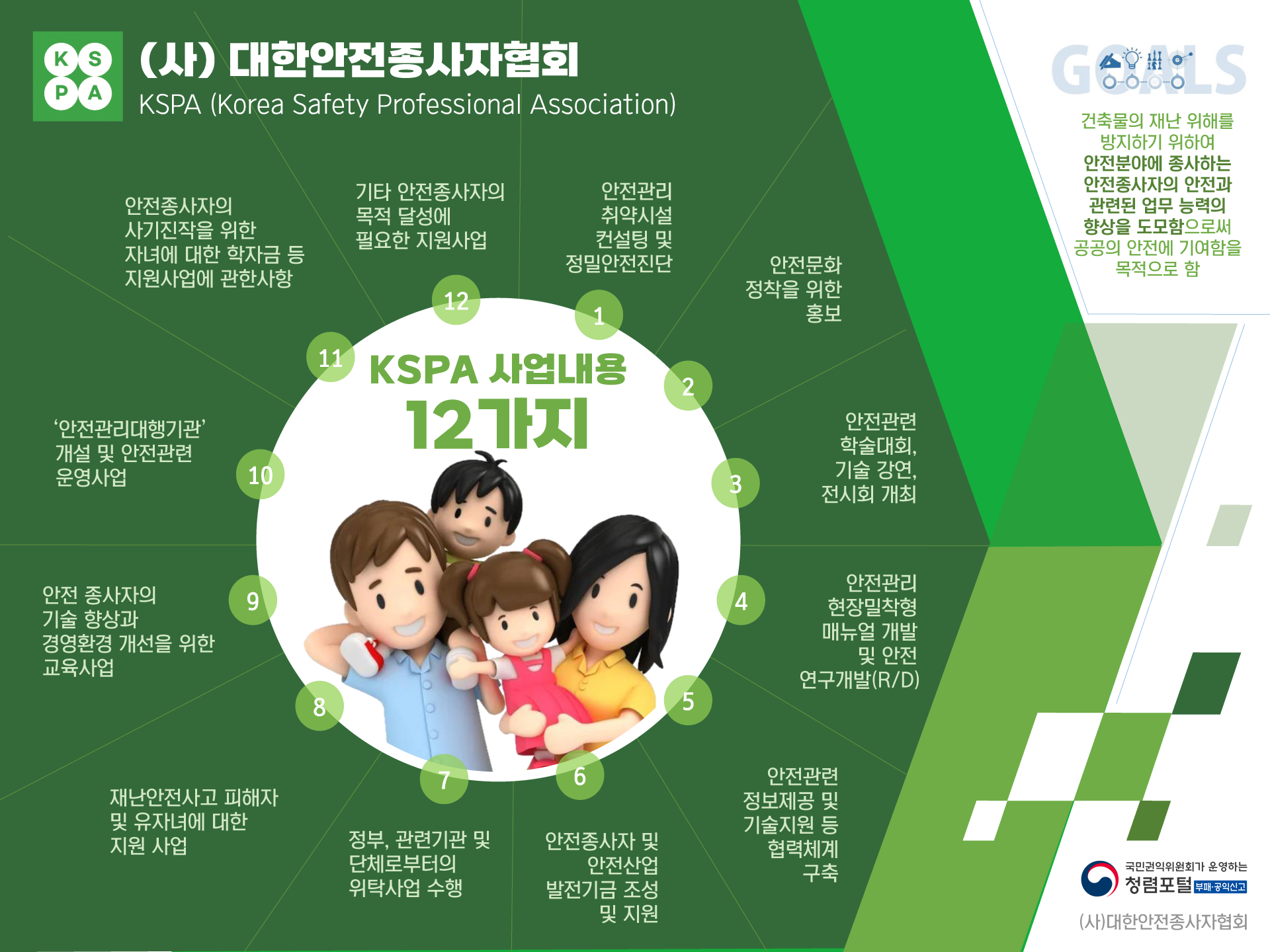 K S
P A
(사) 대한안전종사자협회
KSPA (Korea Safety Professional Association)

GOALS

건축물의 재난 위해를 방지하기 위하여 안전분야에 종사하는 안전종사자의 안전과 관련된 업무 능력의 향상을 도모함으로써 공공의 안전에 기여함을 목적으로 함

KSPA 사업내용
12가지

1
안전관리 취약시설 컨설팅 및 정밀안전진단

2
안전문화 정착을 위한 홍보

3
안전관련 학술대회, 기술 강연, 전시회 개최

4
안전관리 현장밀착형 매뉴얼 개발 및 안전 연구개발(R/D)

5
안전관련 정보제공 및 기술지원 등 협력체계 구축

6
안전종사자 및 안전산업 발전기금 조성 및 지원

7
정부, 관련기관 및 단체로부터의 위탁사업 수행

8
재난안전사고 피해자 및 유자녀에 대한 지원 사업

9
안전 종사자의 기술 향상과 경영환경 개선을 위한 교육사업

10
‘안전관리대행기관’ 개설 및 안전관련 운영사업

11
안전종사자의 사기진작을 위한 자녀에 대한 학자금 등 지원사업에 관한사항

12
기타 안전종사자의 목적 달성에 필요한 지원사업

국민권익위원회가 운영하는
청렴포털 부패·공익신고

(사)대한안전종사자협회